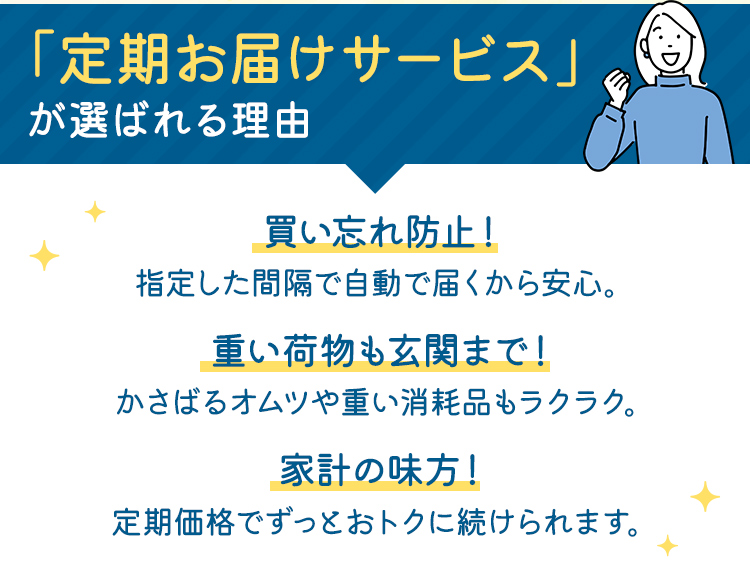 「定期お届けサービス」
が選ばれる理由

買い忘れ防止！
指定した間隔で自動で届くから安心。

重い荷物も玄関まで！
かさばるオムツや重い消耗品もラクラク。

家計の味方！
定期価格でずっとおトクに続けられます。